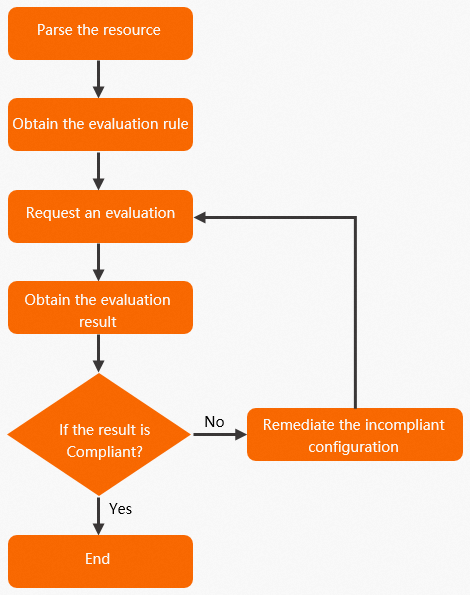 Parse the resource

Obtain the evaluation rule

Request an evaluation

Obtain the evaluation result

If the result is Compliant?

No

Remediate the incompliant configuration

Yes

End